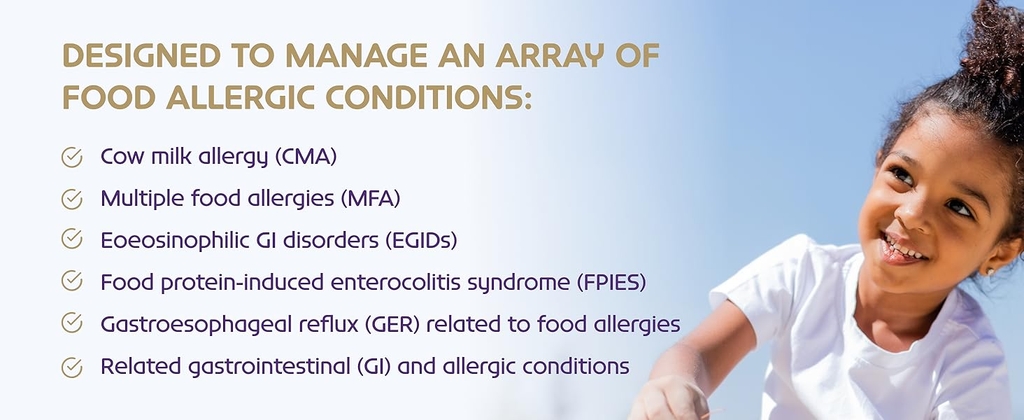 DESIGNED TO MANAGE AN ARRAY OF FOOD ALLERGIC CONDITIONS:

Cow milk allergy (CMA)

Multiple food allergies (MFA)

Eoeosinophilic GI disorders (EGIDs)

Food protein-induced enterocolitis syndrome (FPIES)

Gastroesophageal reflux (GER) related to food allergies

Related gastrointestinal (GI) and allergic conditions